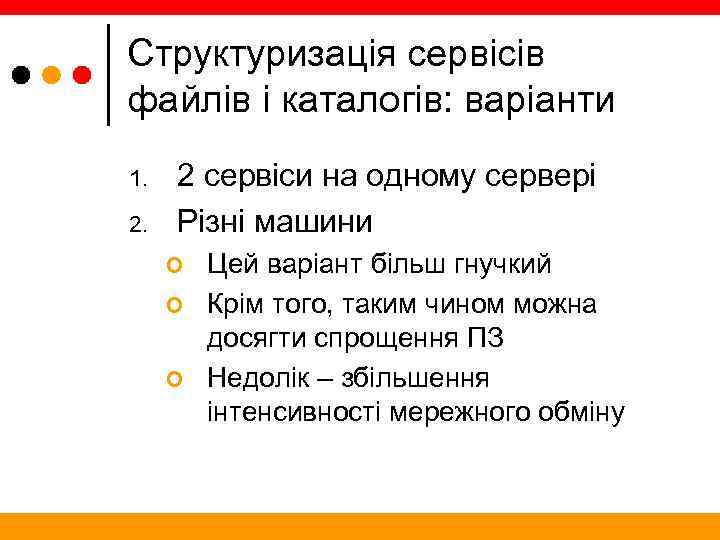 Структуризація сервісів файлів і каталогів: варіанти

1. 2 сервіси на одному сервері
2. Різні машини
   - Цей варіант більш гнучкий
   - Крім того, таким чином можна досягти спрощення ПЗ
   - Недолік – збільшення інтенсивності мережного обміну